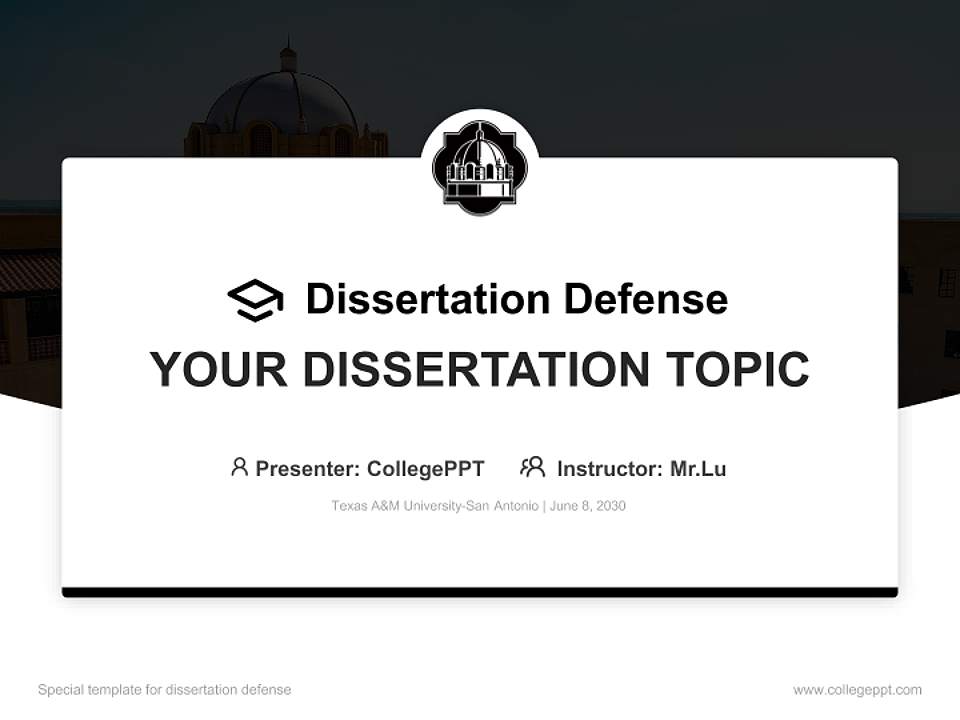 Dissertation Defense

YOUR DISSERTATION TOPIC

Presenter: CollegePPT Instructor: Mr.Lu

Texas A&M University-San Antonio | June 8, 2030

Special template for dissertation defense

www.collegeppt.com